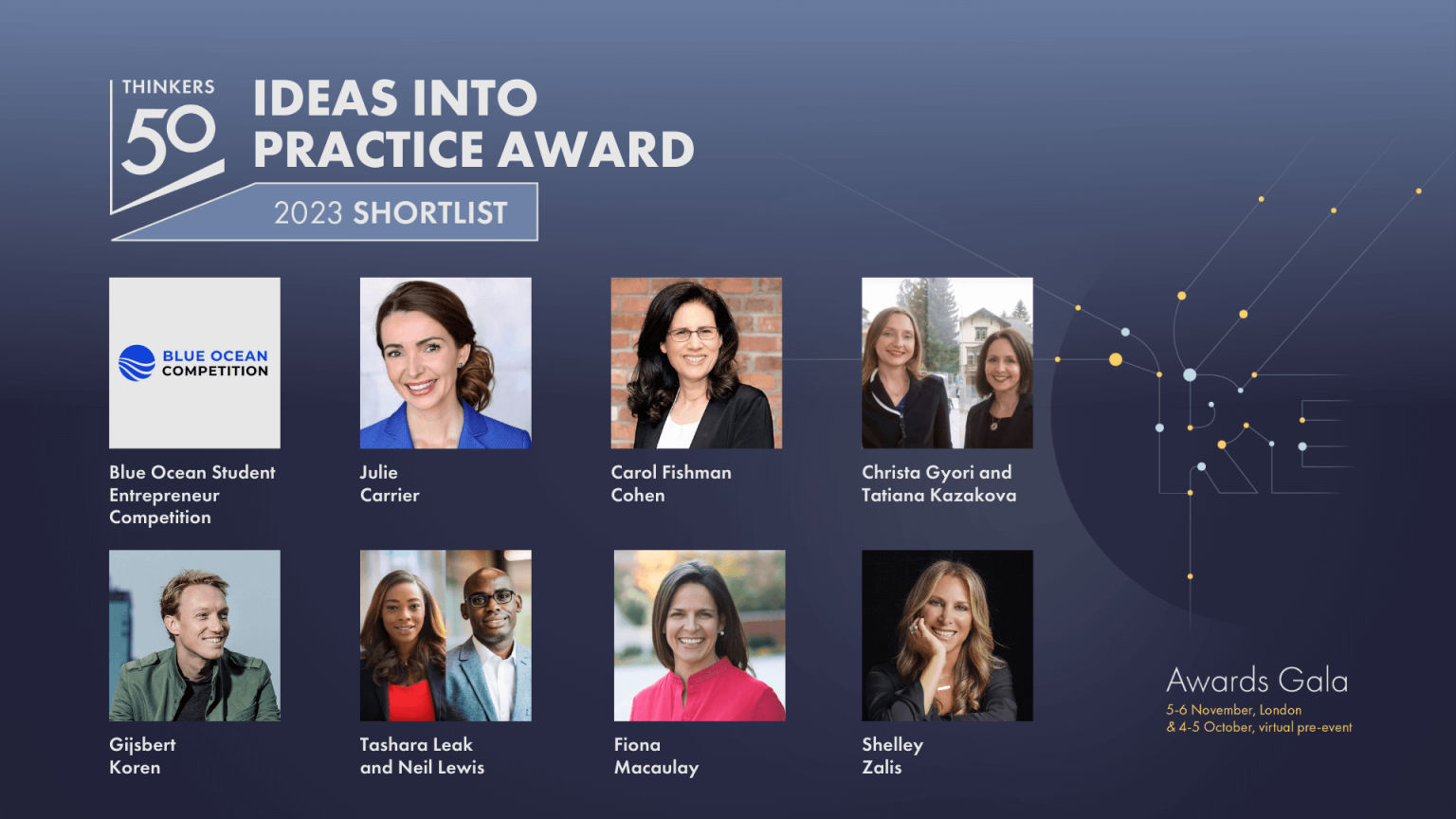 THINKERS 50

IDEAS INTO PRACTICE AWARD

2023 SHORTLIST

BLUE OCEAN COMPETITION

Blue Ocean Student Entrepreneur Competition

Julie Carrier

Carol Fishman Cohen

Christa Gyori and Tatiana Kazakova

Gijsbert Koren

Tashara Leak and Neil Lewis

Fiona Macaulay

Shelley Zalis

Awards Gala
5-6 November, London
& 4-5 October, virtual pre-event